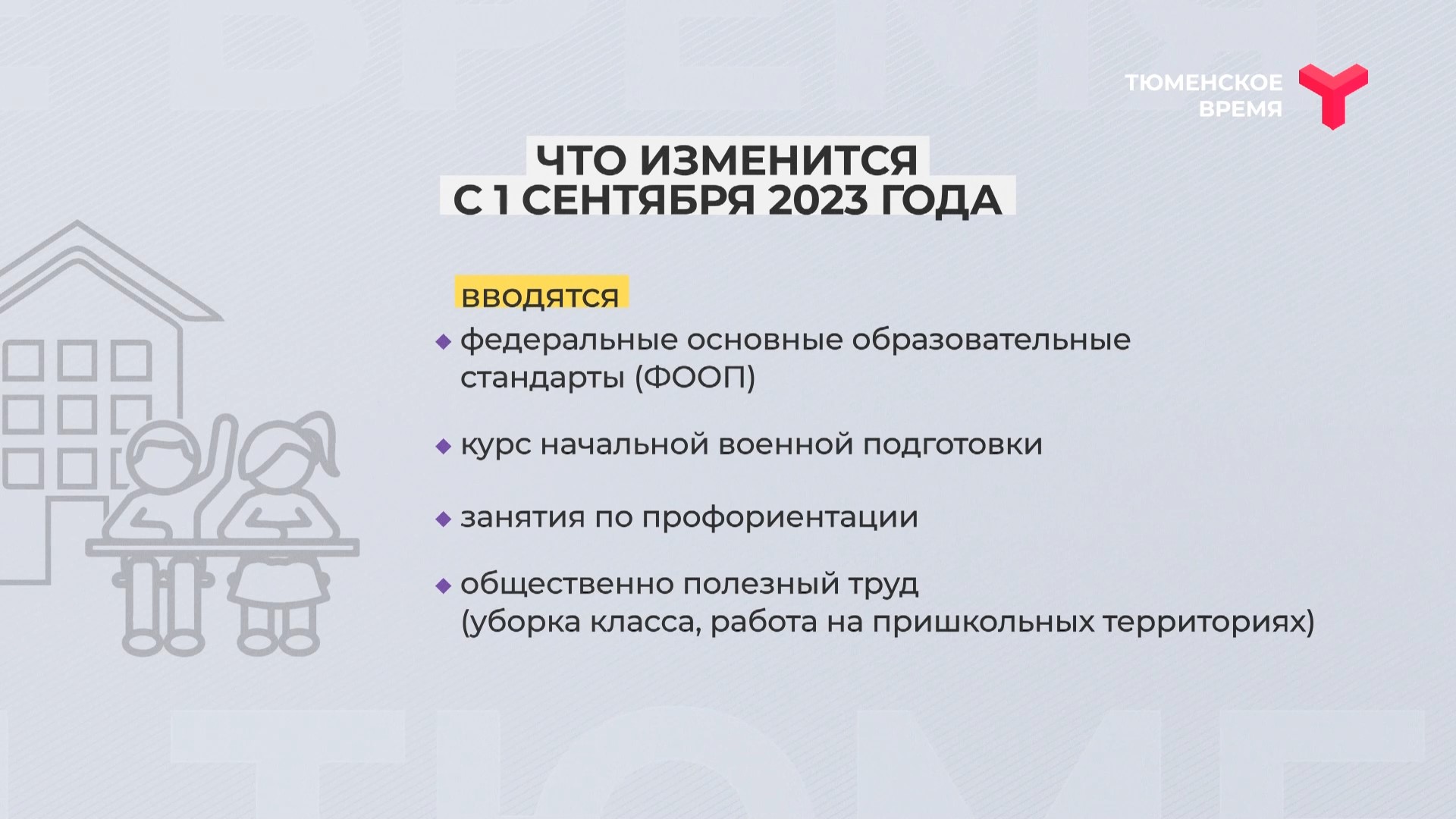 ТЮМЕНСКОЕ ВРЕМЯ

ЧТО ИЗМЕНИТСЯ С 1 СЕНТЯБРЯ 2023 ГОДА

вводятся

◆ федеральные основные образовательные стандарты (ФООП)

◆ курс начальной военной подготовки

◆ занятия по профориентации

◆ общественно полезный труд (уборка класса, работа на пришкольных территориях)